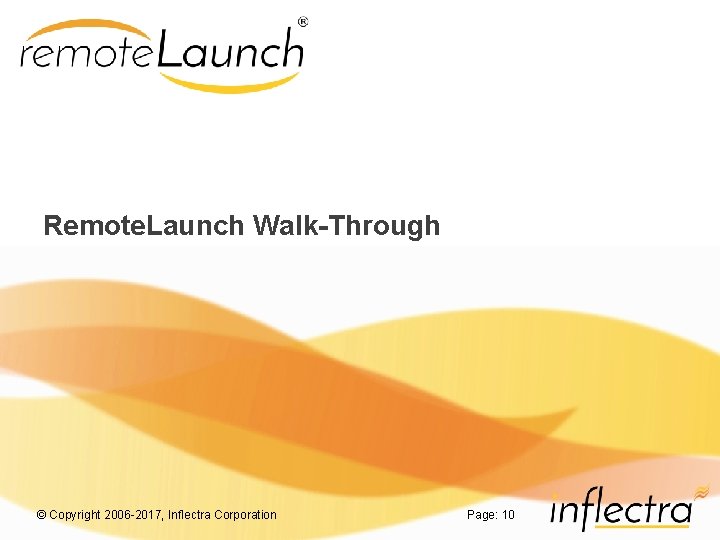 remoteLaunch®

RemoteLaunch Walk-Through

© Copyright 2006-2017, Inflectra Corporation

Page: 10

inflectra